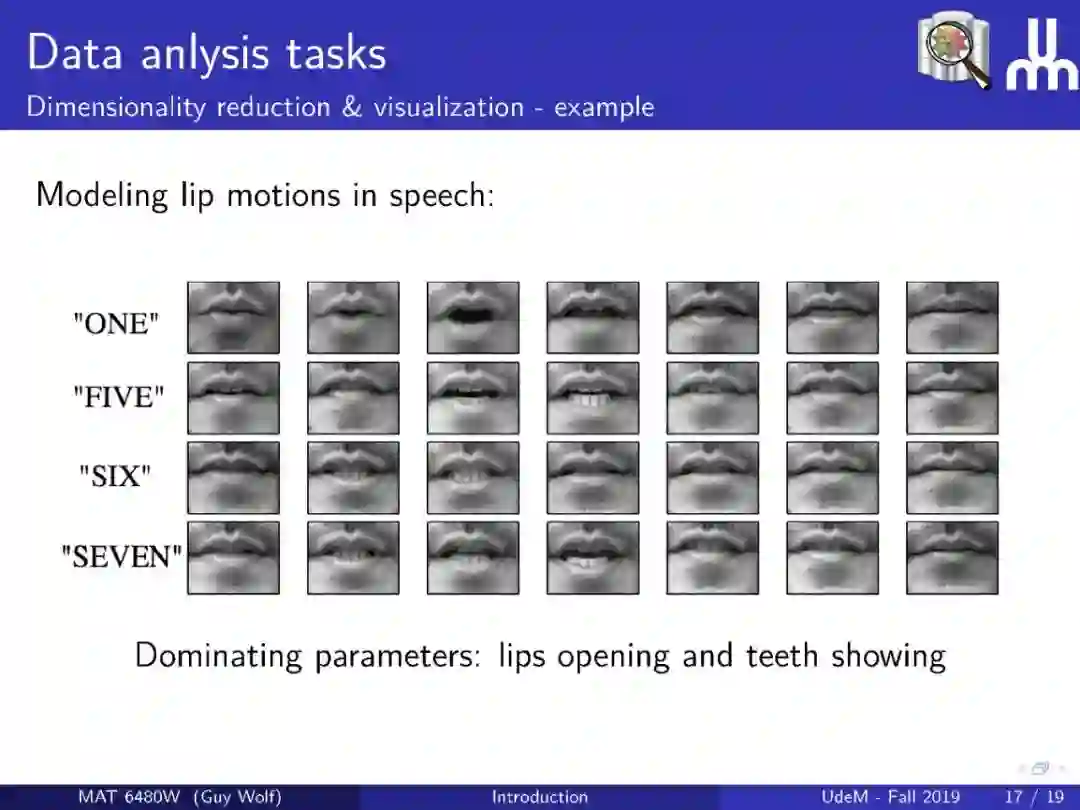 Data anlysis tasks
Dimensionality reduction & visualization - example

Modeling lip motions in speech:

"ONE"
"FIVE"
"SIX"
"SEVEN"

Dominating parameters: lips opening and teeth showing

MAT 6480W (Guy Wolf) Introduction UdeM - Fall 2019 17 / 19